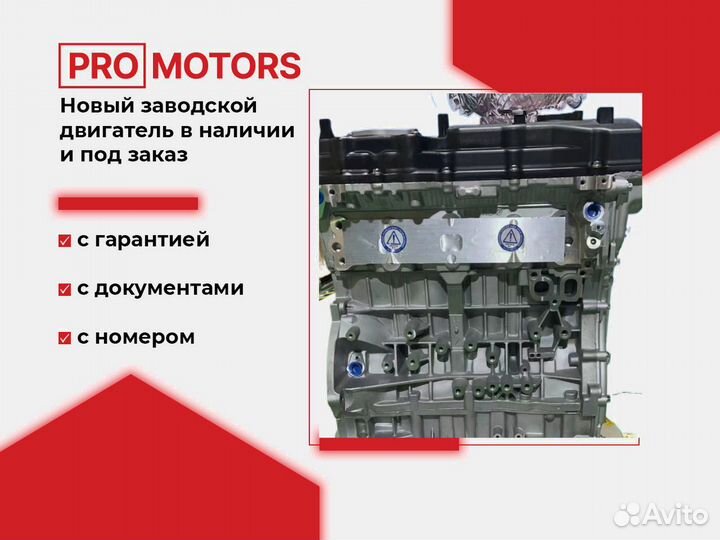 PRO MOTORS

Новый заводской двигатель в наличии и под заказ

с гарантией

с документами

с номером

Avito